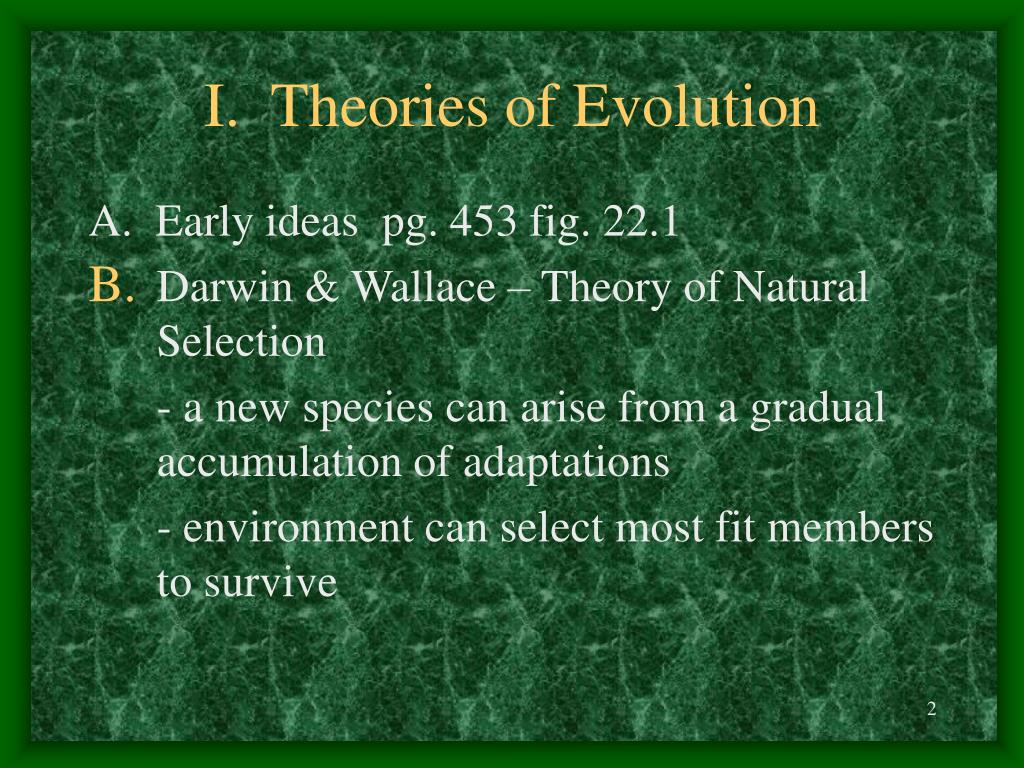 I. Theories of Evolution

A. Early ideas pg. 453 fig. 22.1

B. Darwin & Wallace – Theory of Natural Selection

- a new species can arise from a gradual accumulation of adaptations

- environment can select most fit members to survive

2